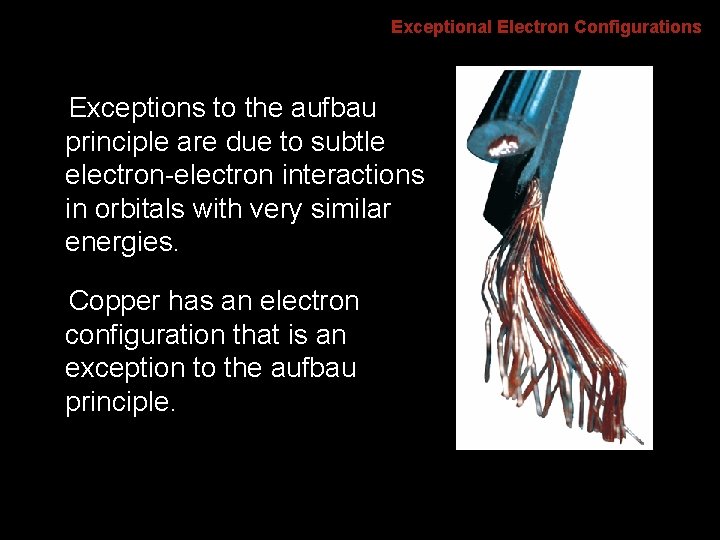 Exceptional Electron Configurations

Exceptions to the aufbau principle are due to subtle electron-electron interactions in orbitals with very similar energies.

Copper has an electron configuration that is an exception to the aufbau principle.